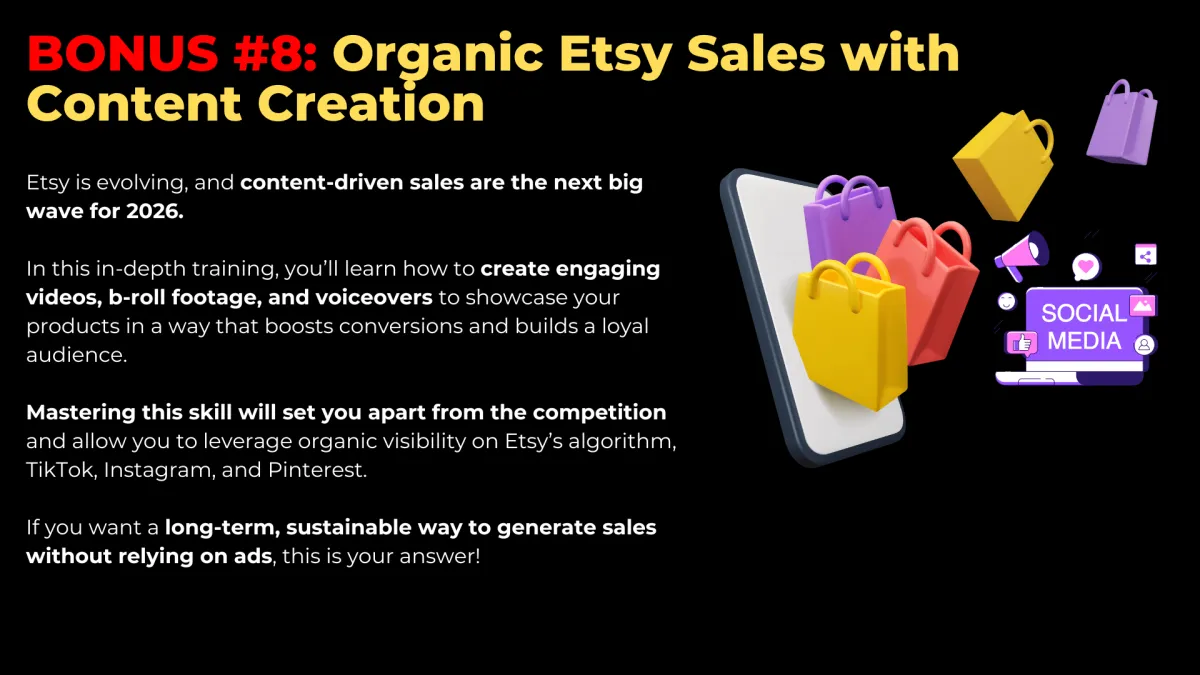 BONUS #8: Organic Etsy Sales with Content Creation

Etsy is evolving, and content-driven sales are the next big wave for 2026.

In this in-depth training, you'll learn how to create engaging videos, b-roll footage, and voiceovers to showcase your products in a way that boosts conversions and builds a loyal audience.

Mastering this skill will set you apart from the competition and allow you to leverage organic visibility on Etsy's algorithm, TikTok, Instagram, and Pinterest.

If you want a long-term, sustainable way to generate sales without relying on ads, this is your answer!

SOCIAL MEDIA